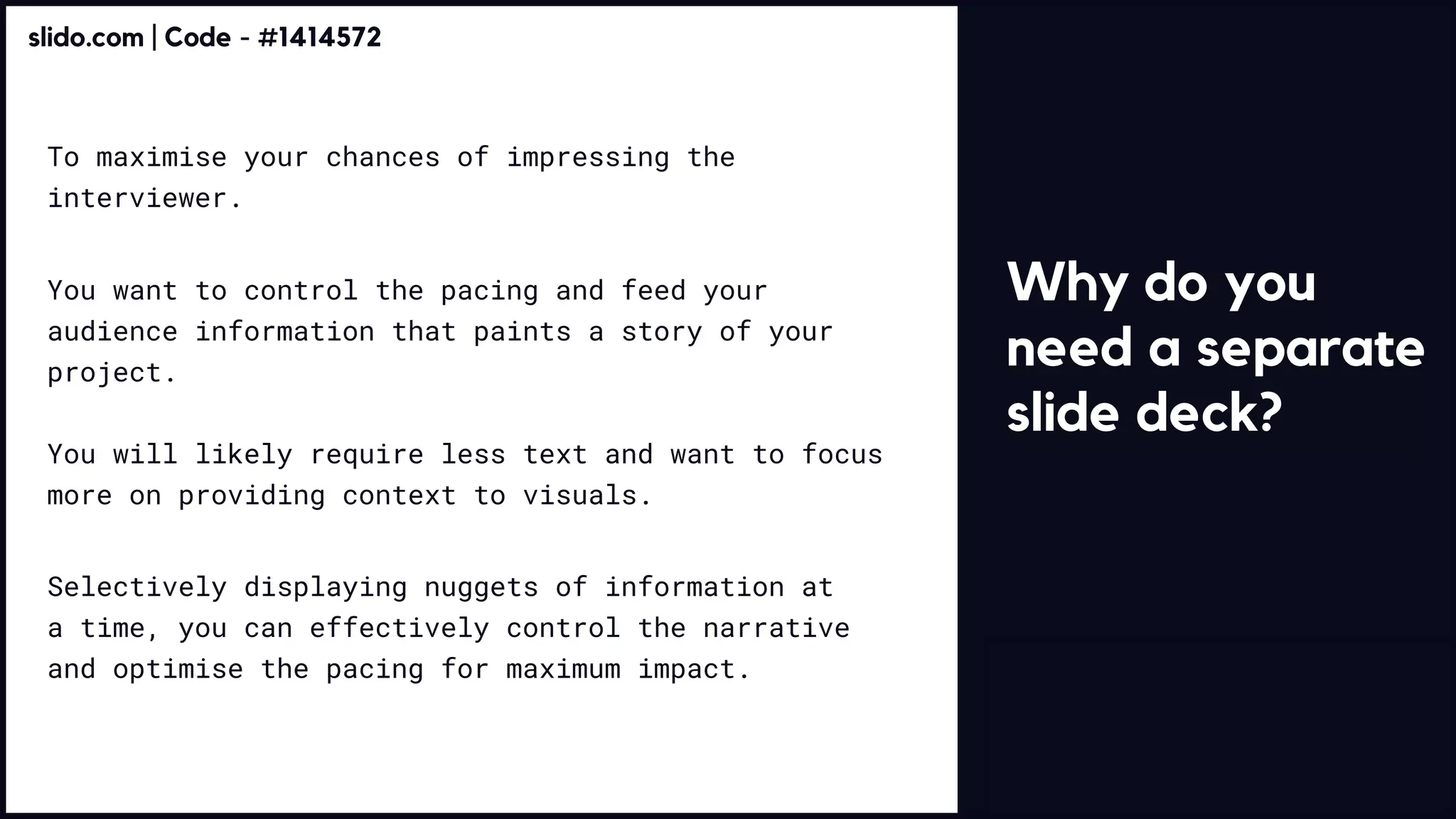 slido.com | Code - #1414572

To maximise your chances of impressing the interviewer.

You want to control the pacing and feed your audience information that paints a story of your project.

You will likely require less text and want to focus more on providing context to visuals.

Selectively displaying nuggets of information at a time, you can effectively control the narrative and optimise the pacing for maximum impact.

Why do you need a separate slide deck?